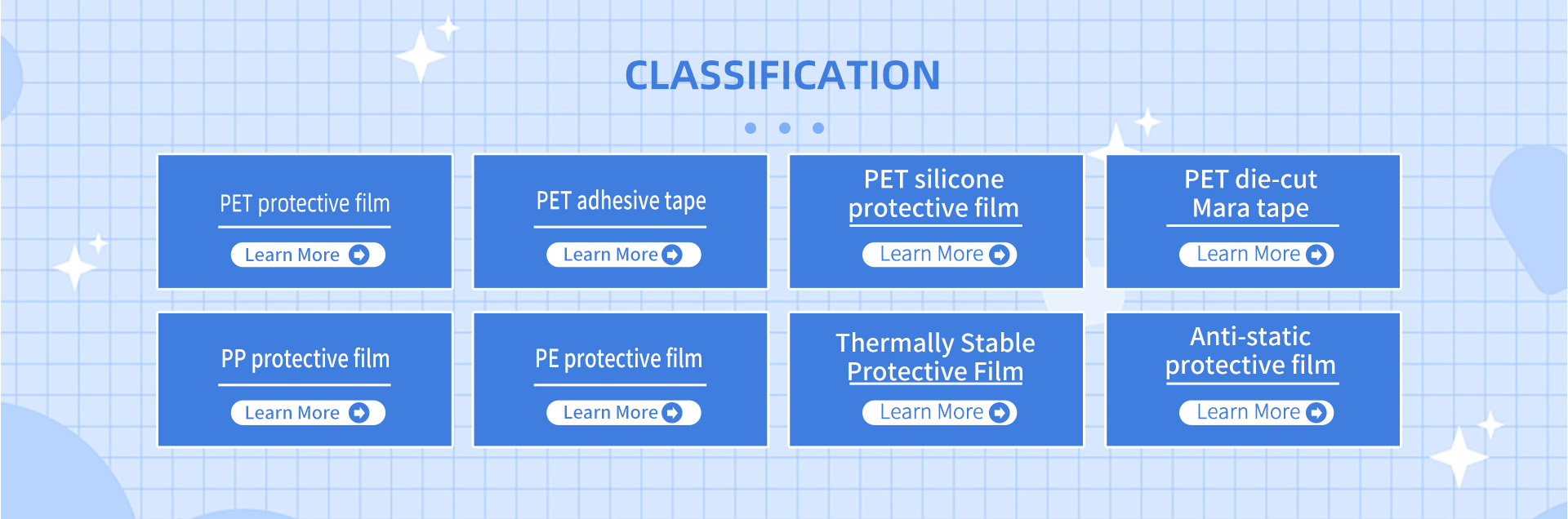 CLASSIFICATION

PET protective film
Learn More

PET adhesive tape
Learn More

PET silicone protective film
Learn More

PET die-cut Mara tape
Learn More

PP protective film
Learn More

PE protective film
Learn More

Thermally Stable Protective Film
Learn More

Anti-static protective film
Learn More